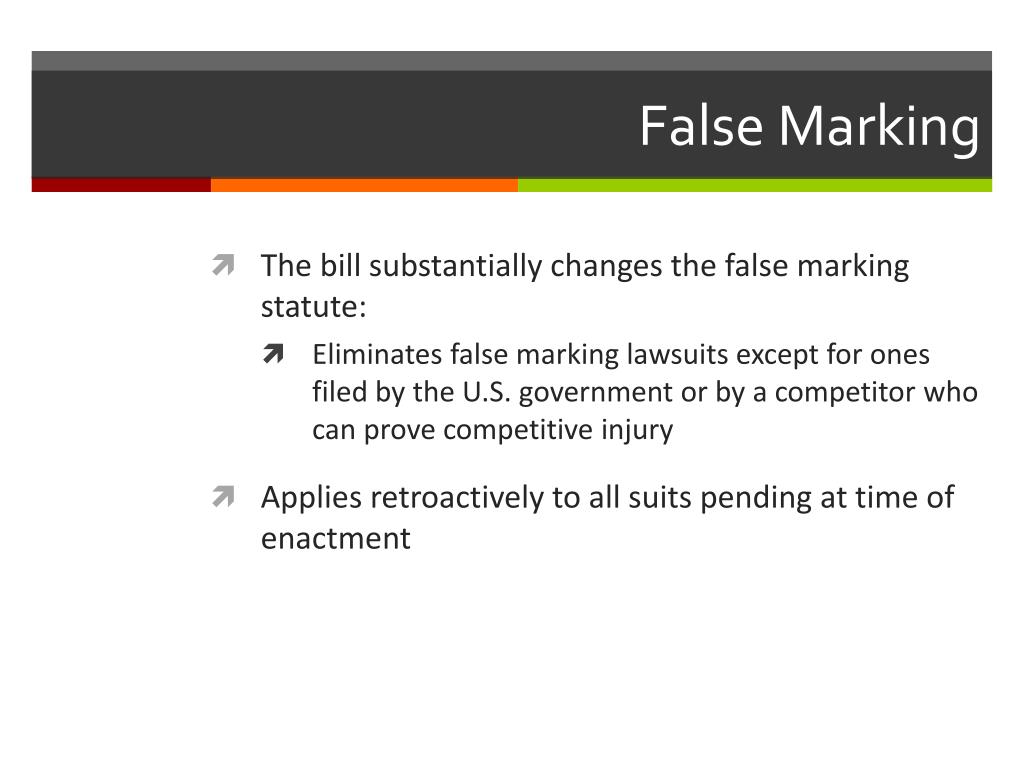 False Marking

The bill substantially changes the false marking statute:

Eliminates false marking lawsuits except for ones filed by the U.S. government or by a competitor who can prove competitive injury

Applies retroactively to all suits pending at time of enactment